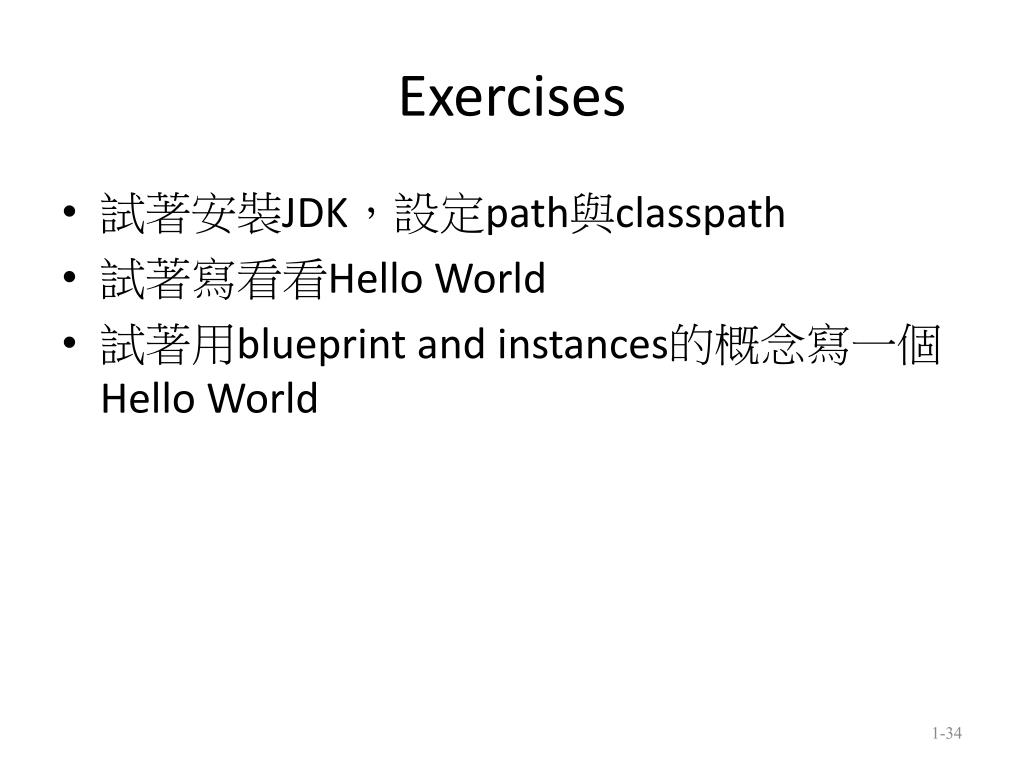 Exercises

• 試著安裝JDK，設定path與classpath
• 試著寫看看Hello World
• 試著用blueprint and instances的概念寫一個Hello World

1-34